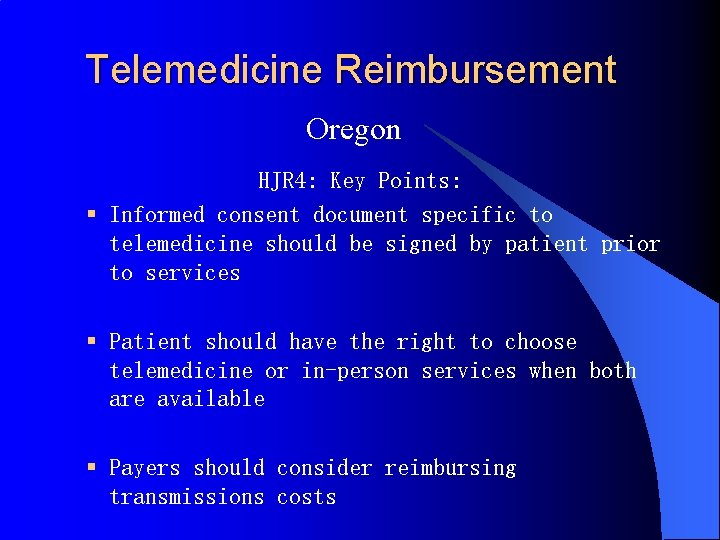 Telemedicine Reimbursement

Oregon

HJR4: Key Points:

▪ Informed consent document specific to telemedicine should be signed by patient prior to services

▪ Patient should have the right to choose telemedicine or in-person services when both are available

▪ Payers should consider reimbursing transmissions costs